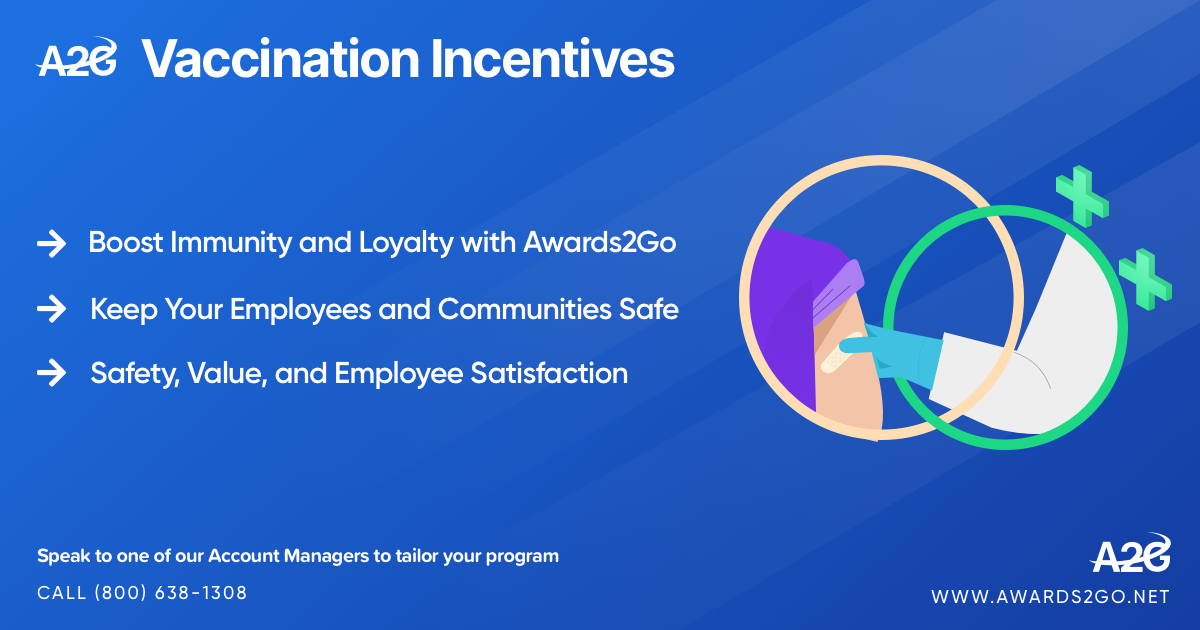 A2G Vaccination Incentives

→ Boost Immunity and Loyalty with Awards2Go

→ Keep Your Employees and Communities Safe

→ Safety, Value, and Employee Satisfaction

Speak to one of our Account Managers to tailor your program

CALL (800) 638-1308

A2G

WWW.AWARDS2GO.NET